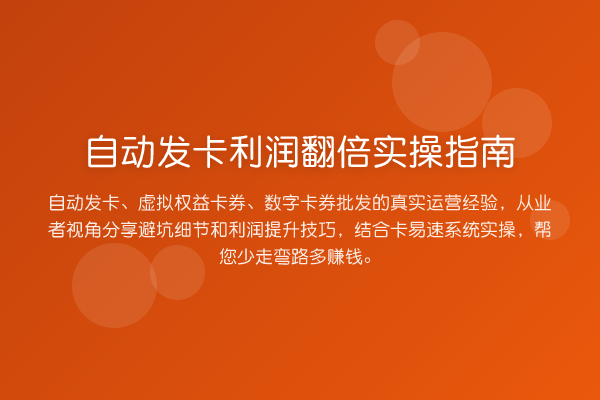 自动发卡利润翻倍实操指南

自动发卡、虚拟权益卡券、数字卡券批发的真实运营经验，从业者视角分享避坑细节和利润提升技巧，结合卡易速系统实操，帮您少走弯路多赚钱。